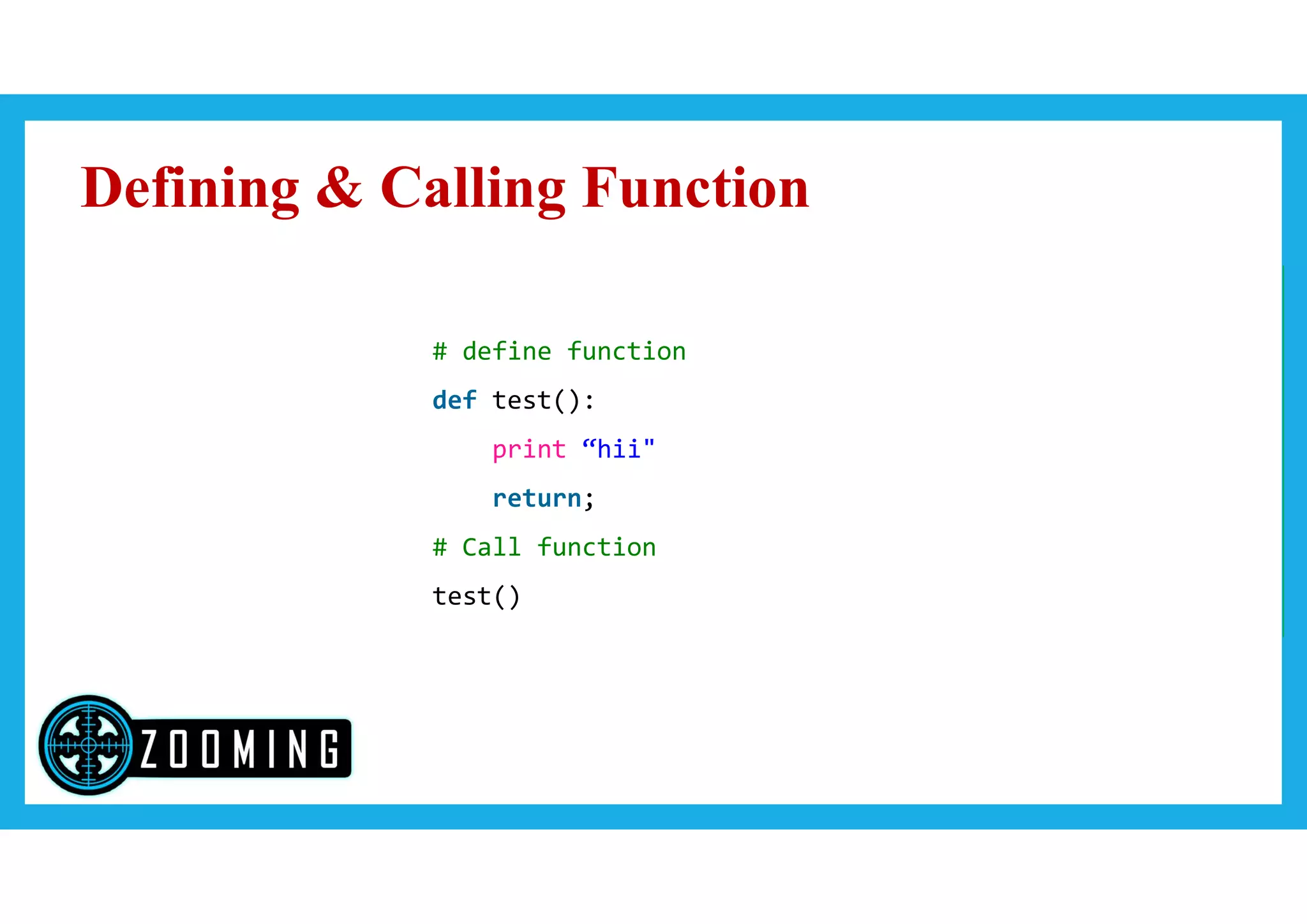 Defining & Calling Function

# define function
def test():
    print “hii"
    return;
# Call function
test()

ZOOMING